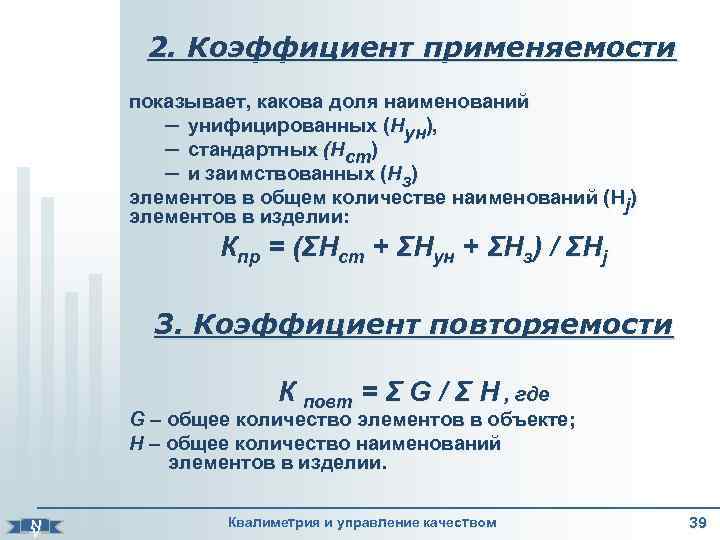 2. Коэффициент применяемости

показывает, какова доля наименований
– унифицированных ($Н_{ун}$),
– стандартных ($Н_{ст}$)
– и заимствованных ($Н_{з}$)
элементов в общем количестве наименований ($Н_{j}$) элементов в изделии:

$К_{пр} = (ΣН_{ст} + ΣН_{ун} + ΣН_{з}) / ΣН_{j}$

3. Коэффициент повторяемости

$К_{повт} = Σ G / Σ Н$, где
G – общее количество элементов в объекте;
Н – общее количество наименований элементов в изделии.

Квалиметрия и управление качеством

39